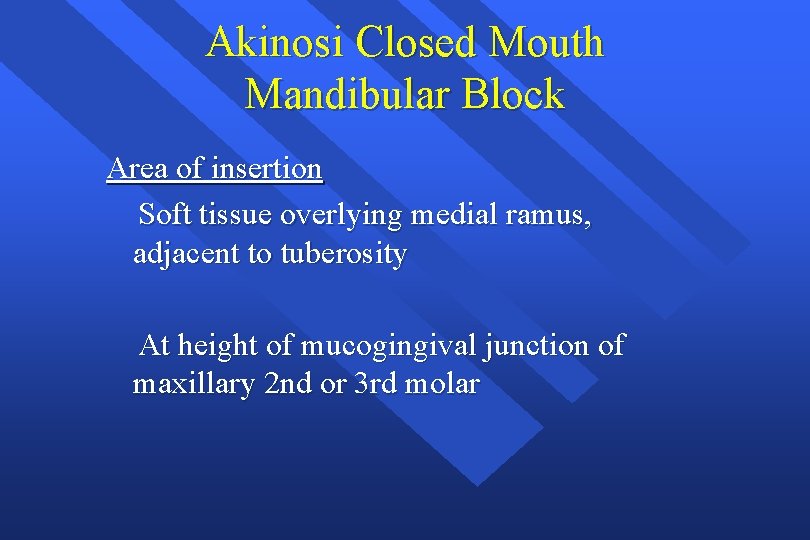 Akinosi Closed Mouth Mandibular Block

Area of insertion

Soft tissue overlying medial ramus, adjacent to tuberosity

At height of mucogingival junction of maxillary 2nd or 3rd molar